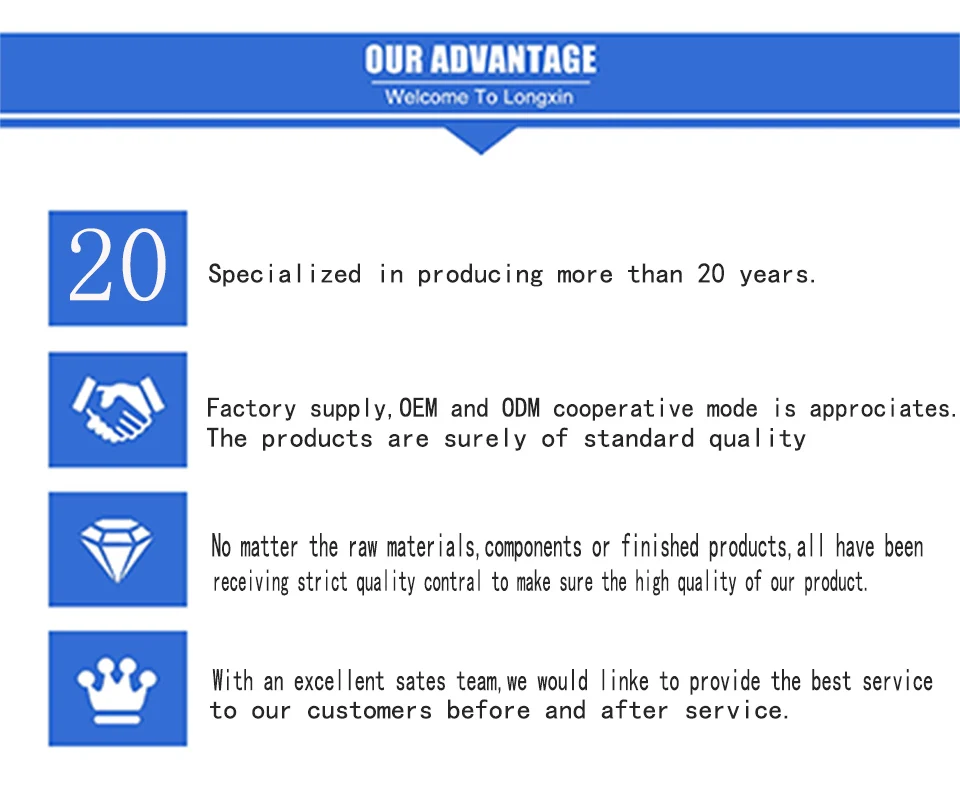 OUR ADVANTAGE
Welcome To Longxin

20

Specialized in producing more than 20 years.

Factory supply,OEM and ODM cooperative mode is approciates. The products are surely of standard quality

No matter the raw materials,components or finished products,all have been receiving strict quality contral to make sure the high quality of our product.

With an excellent sates team,we would linke to provide the best service to our customers before and after service.